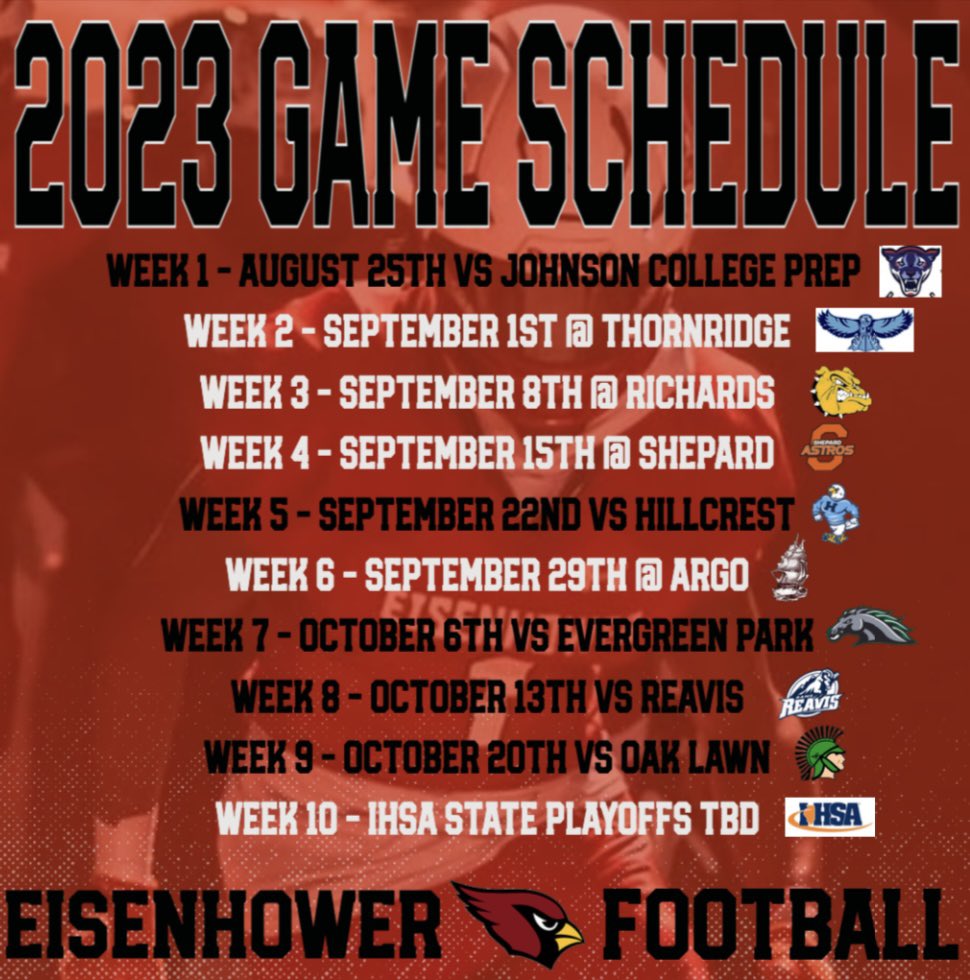 2023 GAME SCHEDULE

WEEK 1 - AUGUST 25TH VS JOHNSON COLLEGE PREP
WEEK 2 - SEPTEMBER 1ST @ THORNRIDGE
WEEK 3 - SEPTEMBER 8TH @ RICHARDS
WEEK 4 - SEPTEMBER 15TH @ SHEPARD
SHEPARD ASTROS
WEEK 5 - SEPTEMBER 22ND VS HILLCREST
WEEK 6 - SEPTEMBER 29TH @ ARGO
WEEK 7 - OCTOBER 6TH VS EVERGREEN PARK
WEEK 8 - OCTOBER 13TH VS REAVIS
REAVIS
WEEK 9 - OCTOBER 20TH VS OAK LAWN
WEEK 10 - IHSA STATE PLAYOFFS TBD
IHSA

EISENHOWER FOOTBALL